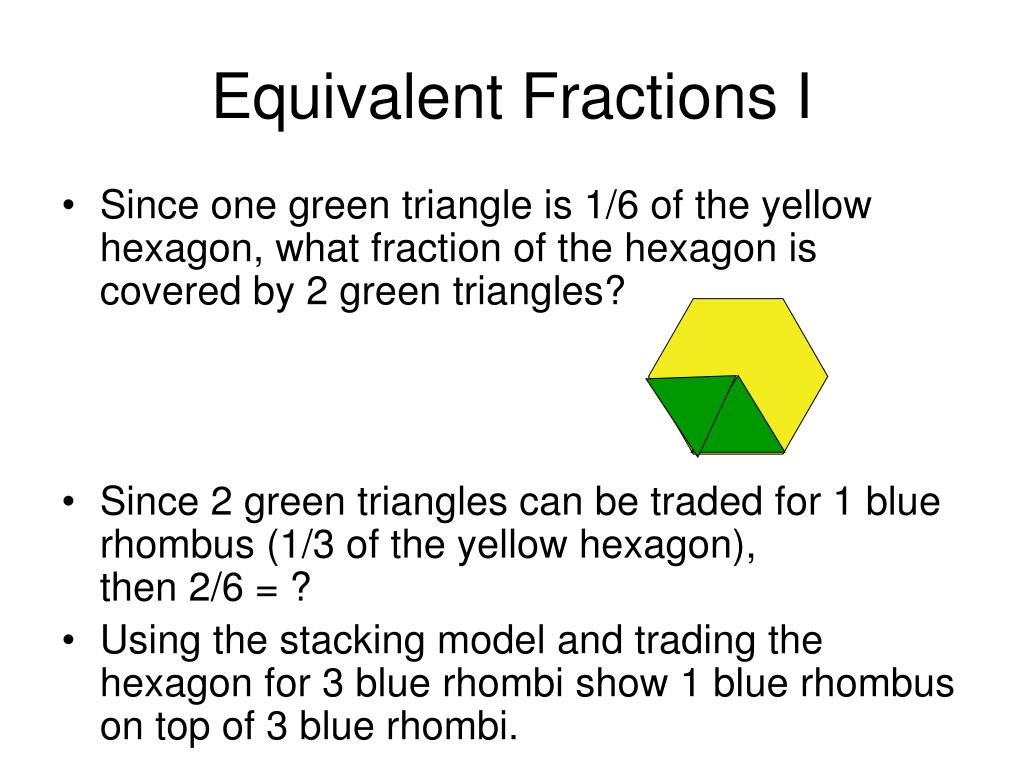 Equivalent Fractions I

• Since one green triangle is 1/6 of the yellow hexagon, what fraction of the hexagon is covered by 2 green triangles?

• Since 2 green triangles can be traded for 1 blue rhombus (1/3 of the yellow hexagon), then 2/6 = ?

• Using the stacking model and trading the hexagon for 3 blue rhombi show 1 blue rhombus on top of 3 blue rhombi.